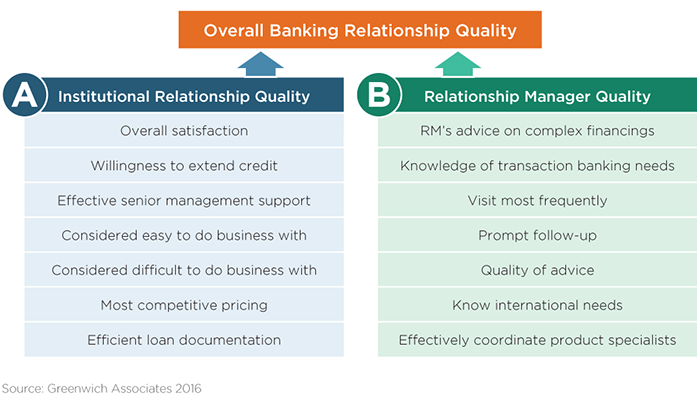 Overall Banking Relationship Quality

A Institutional Relationship Quality

Overall satisfaction

Willingness to extend credit

Effective senior management support

Considered easy to do business with

Considered difficult to do business with

Most competitive pricing

Efficient loan documentation

B Relationship Manager Quality

RM's advice on complex financings

Knowledge of transaction banking needs

Visit most frequently

Prompt follow-up

Quality of advice

Know international needs

Effectively coordinate product specialists

Source: Greenwich Associates 2016